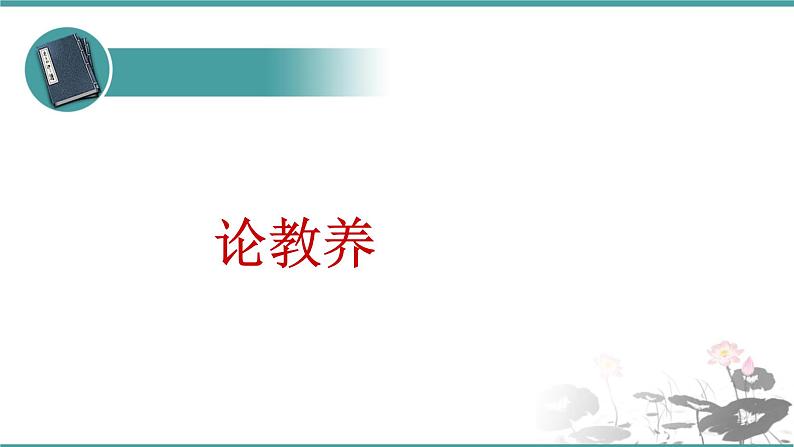 论教养